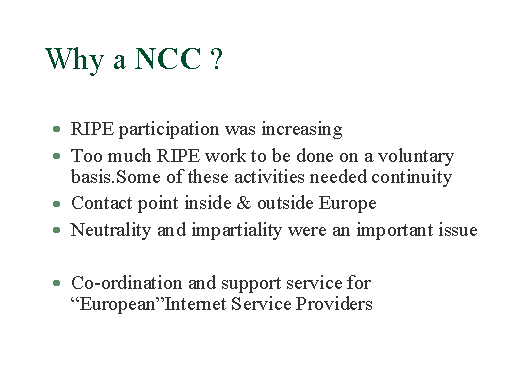 Why a NCC ?

- RIPE participation was increasing
- Too much RIPE work to be done on a voluntary basis.Some of these activities needed continuity
- Contact point inside & outside Europe
- Neutrality and impartiality were an important issue

- Co-ordination and support service for “European”Internet Service Providers